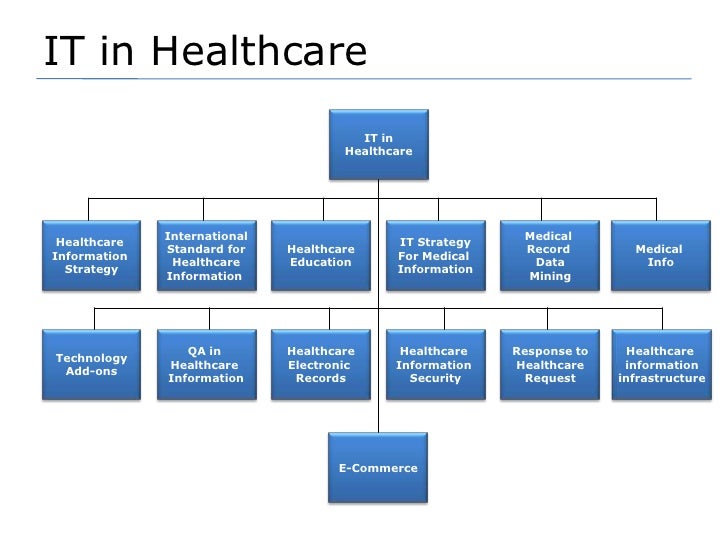 IT in Healthcare

IT in Healthcare

Healthcare Information Strategy

International Standard for Healthcare Information

Healthcare Education

IT Strategy For Medical Information

Medical Record Data Mining

Medical Info

Technology Add-ons

QA in Healthcare Information

Healthcare Electronic Records

Healthcare Information Security

Response to Healthcare Request

Healthcare information infrastructure

E-Commerce